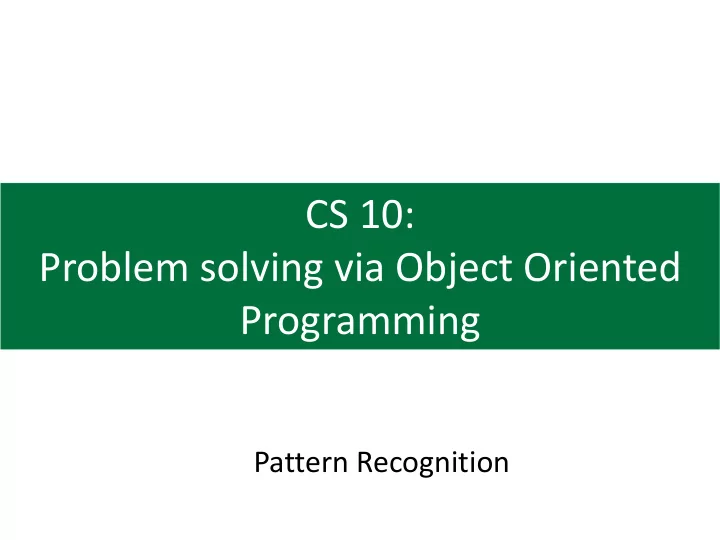 CS 10:
Problem solving via Object Oriented Programming

Pattern Recognition